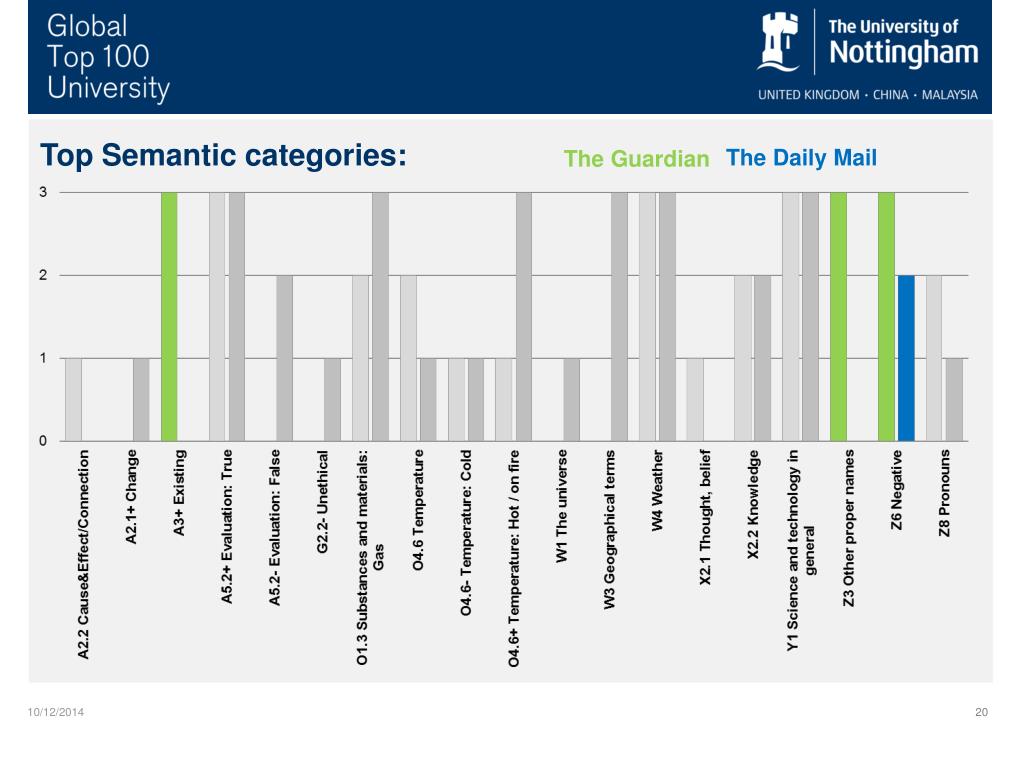 Global Top 100 University

The University of Nottingham

UNITED KINGDOM · CHINA · MALAYSIA

Top Semantic categories:

The Guardian The Daily Mail

3

2

1

0

A2.2 Cause&Effect/Connection

A2.1+ Change

A3+ Existing

A5.2+ Evaluation: True

A5.2- Evaluation: False

G2.2- Unethical

O1.3 Substances and materials: Gas

O4.6 Temperature

O4.6- Temperature: Cold

O4.6+ Temperature: Hot / on fire

W1 The universe

W3 Geographical terms

W4 Weather

X2.1 Thought, belief

X2.2 Knowledge

Y1 Science and technology in general

Z3 Other proper names

Z6 Negative

Z8 Pronouns

10/12/2014

20